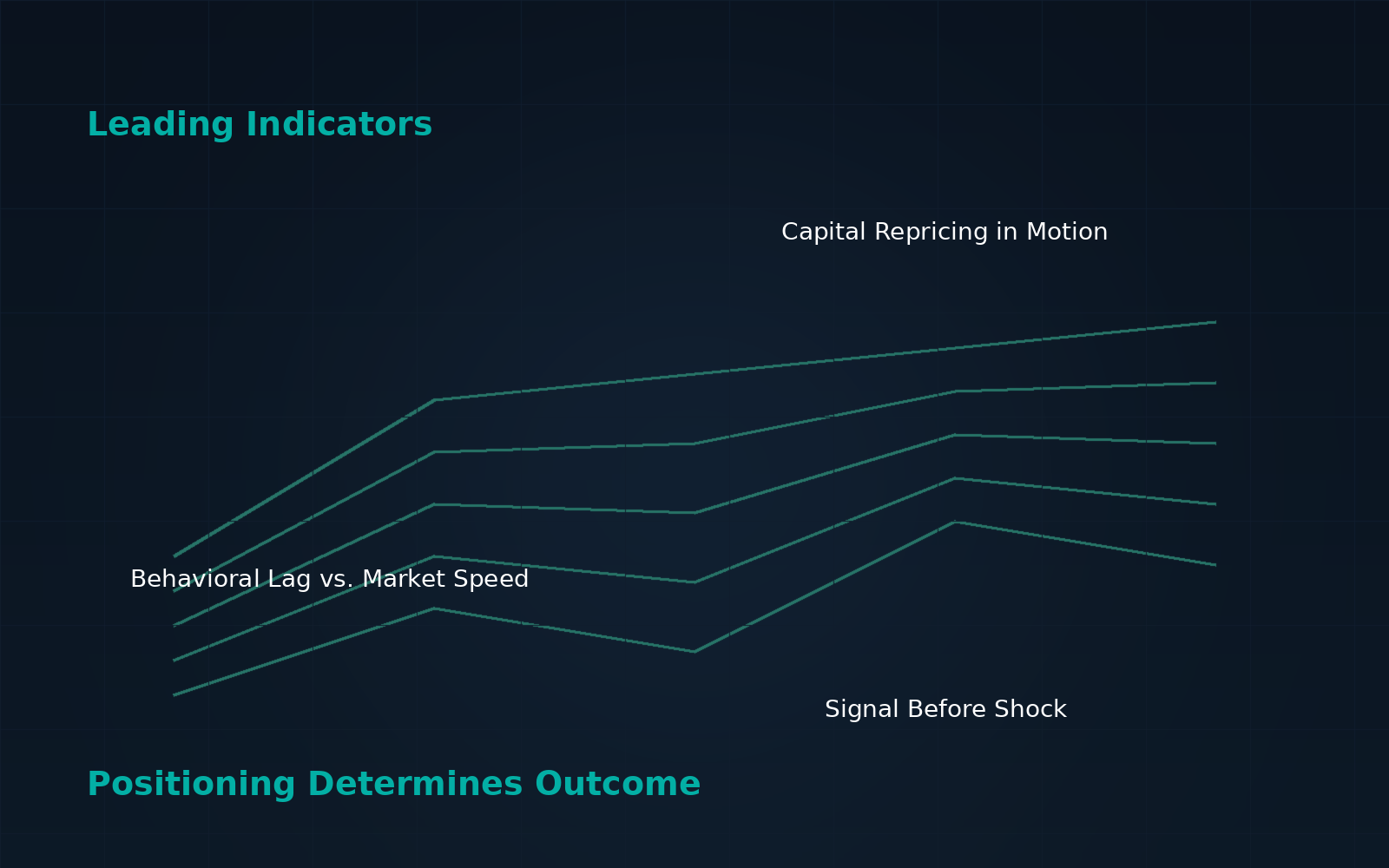 Leading Indicators

Capital Repricing in Motion

Behavioral Lag vs. Market Speed

Signal Before Shock

Positioning Determines Outcome